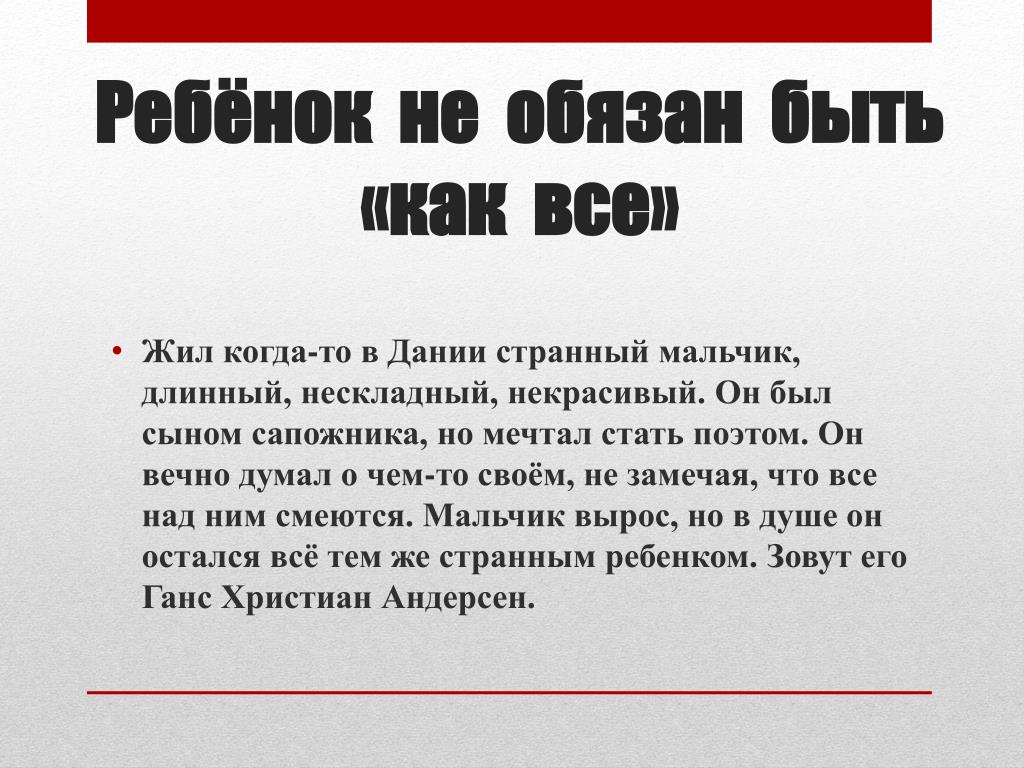 Ребёнок не обязан быть «как все»

• Жил когда-то в Дании странный мальчик, длинный, нескладный, некрасивый. Он был сыном сапожника, но мечтал стать поэтом. Он вечно думал о чем-то своём, не замечая, что все над ним смеются. Мальчик вырос, но в душе он остался всё тем же странным ребенком. Зовут его Ганс Христиан Андерсен.